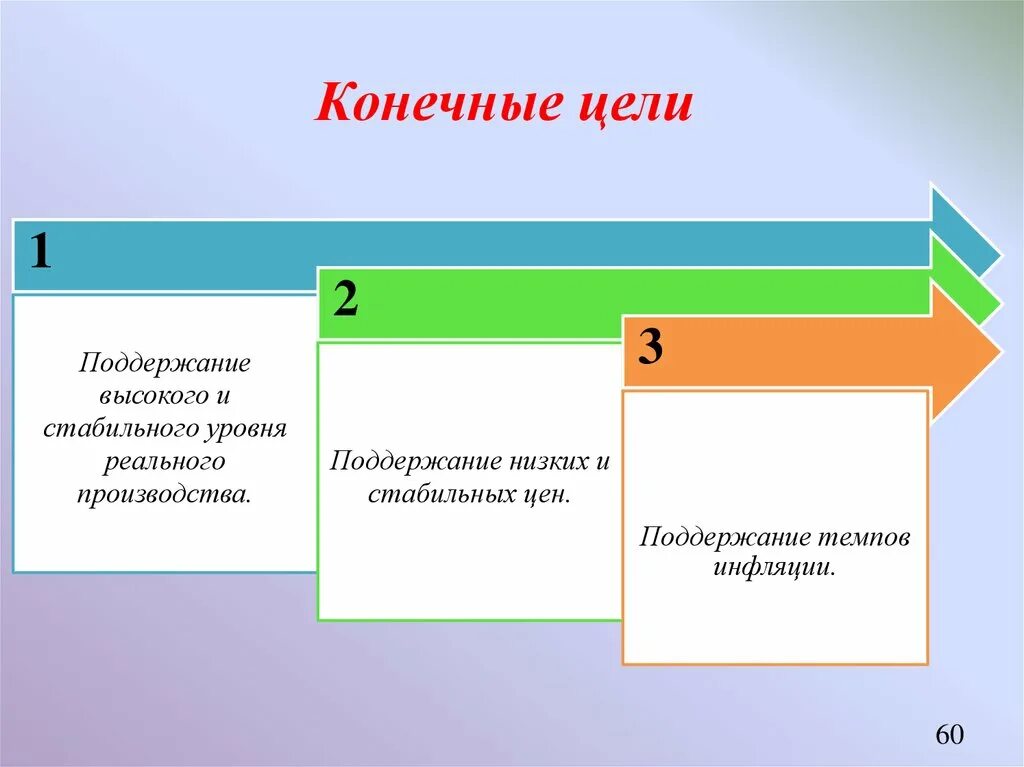 Конечные цели

1

Поддержание высокого и стабильного уровня реального производства.

2

Поддержание низких и стабильных цен.

3

Поддержание темпов инфляции.

60